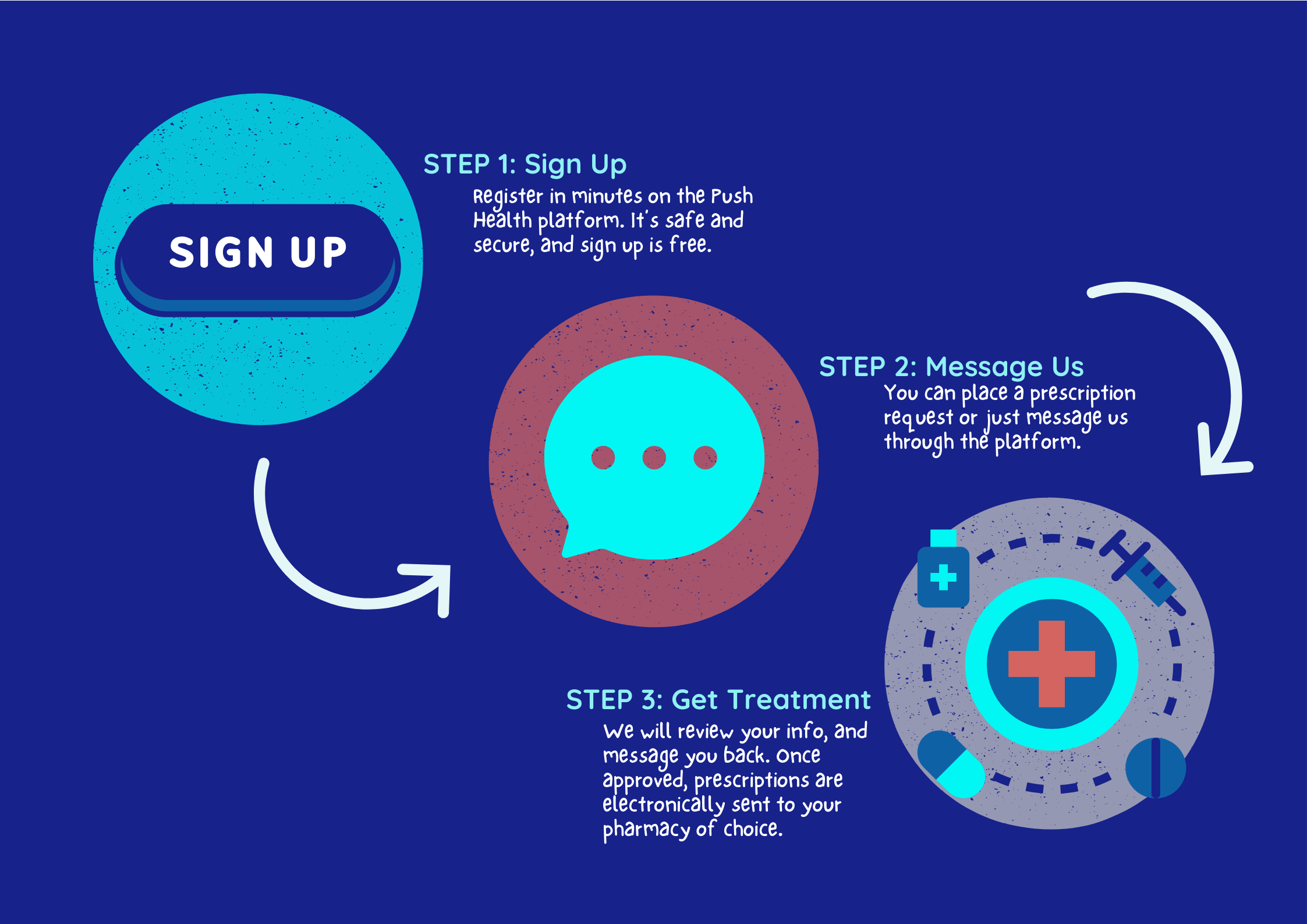 SIGN UP

STEP 1: Sign Up
Register in minutes on the Push Health platform. It's safe and secure, and sign up is free.

STEP 2: Message Us
You can place a prescription request or just message us through the platform.

STEP 3: Get Treatment
We will review your info, and message you back. Once approved, prescriptions are electronically sent to your pharmacy of choice.